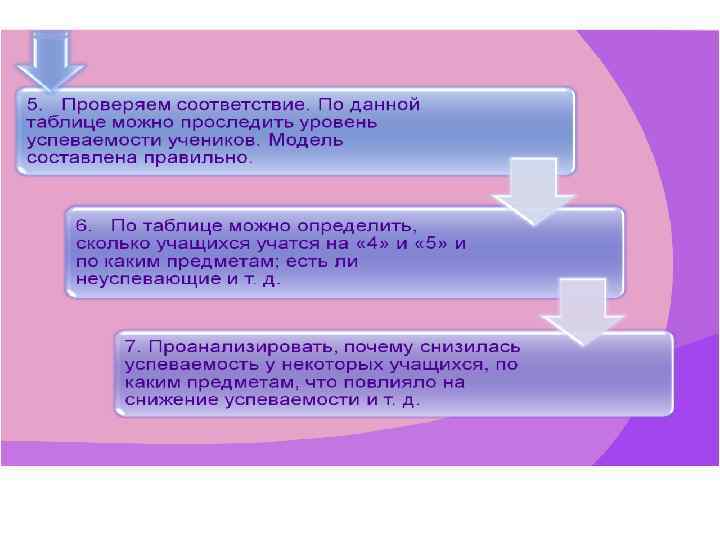 5. Проверяем соответствие. По данной таблице можно проследить уровень успеваемости учеников. Модель составлена правильно.

6. По таблице можно определить, сколько учащихся учатся на «4» и «5» и по каким предметам; есть ли неуспевающие и т. д.

7. Проанализировать, почему снизилась успеваемость у некоторых учащихся, по каким предметам, что повлияло на снижение успеваемости и т. д.